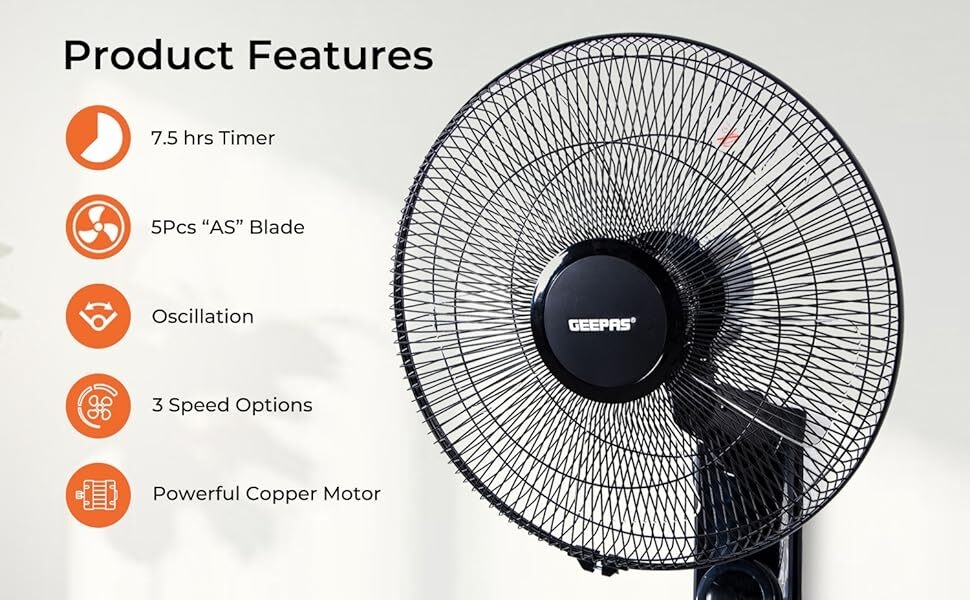 Product Features

7.5 hrs Timer

5Pcs “AS” Blade

Oscillation

3 Speed Options

Powerful Copper Motor

GEEPAS®